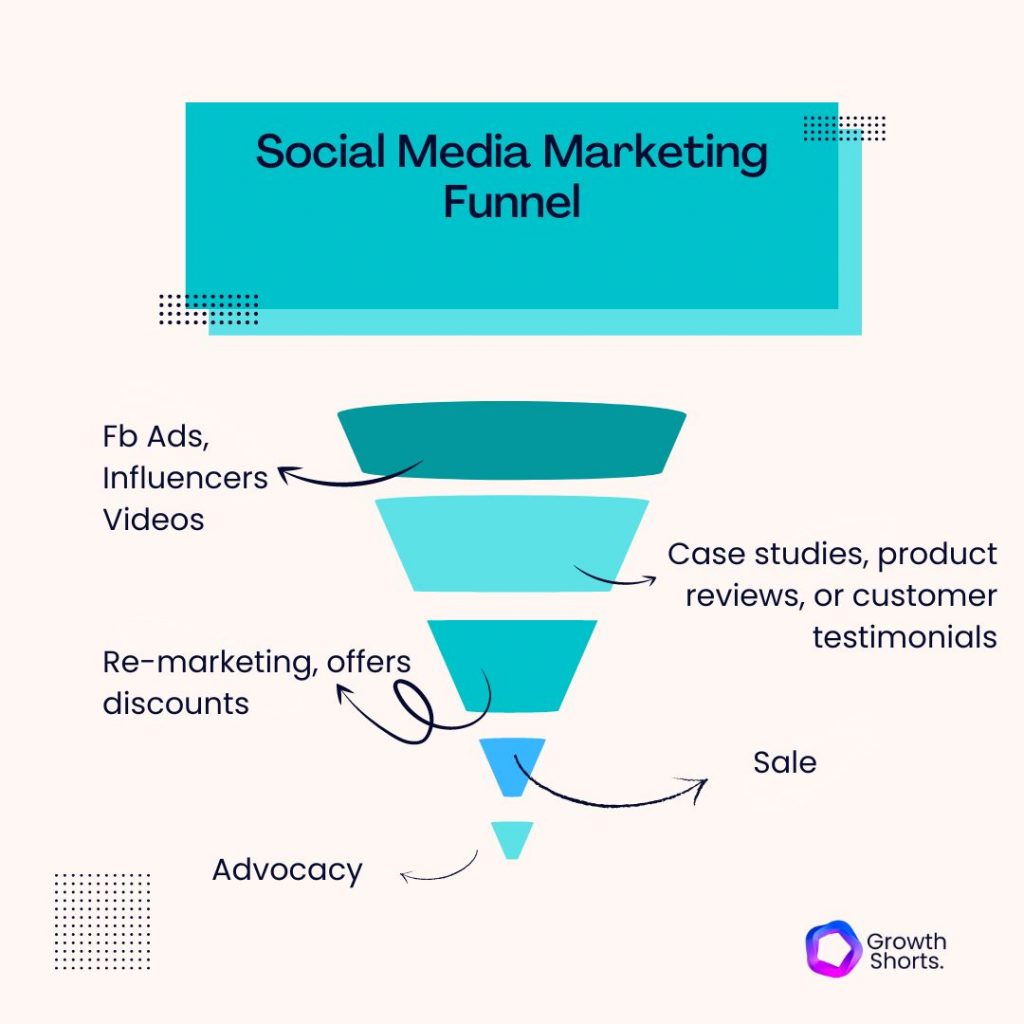 Social Media Marketing Funnel

Fb Ads, Influencers Videos

Case studies, product reviews, or customer testimonials

Re-marketing, offers discounts

Sale

Advocacy

Growth Shorts.